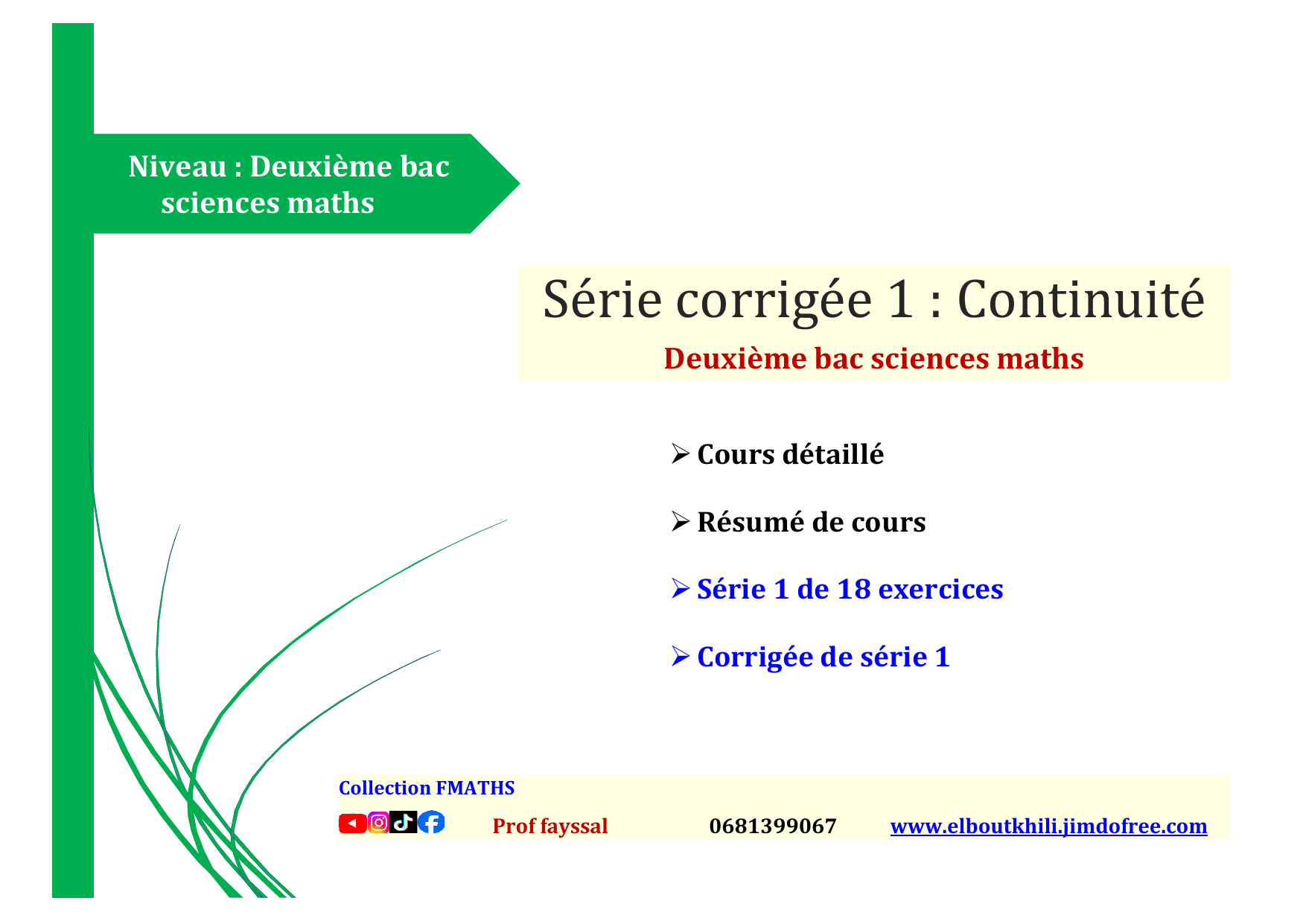 Niveau : Deuxième bac sciences maths

Série corrigée 1 : Continuité

Deuxième bac sciences maths

➢ Cours détaillé

➢ Résumé de cours

➢ Série 1 de 18 exercices

➢ Corrigée de série 1

Collection FMATHS

Prof fayssal 0681399067 www.elboutkhili.jimdofree.com